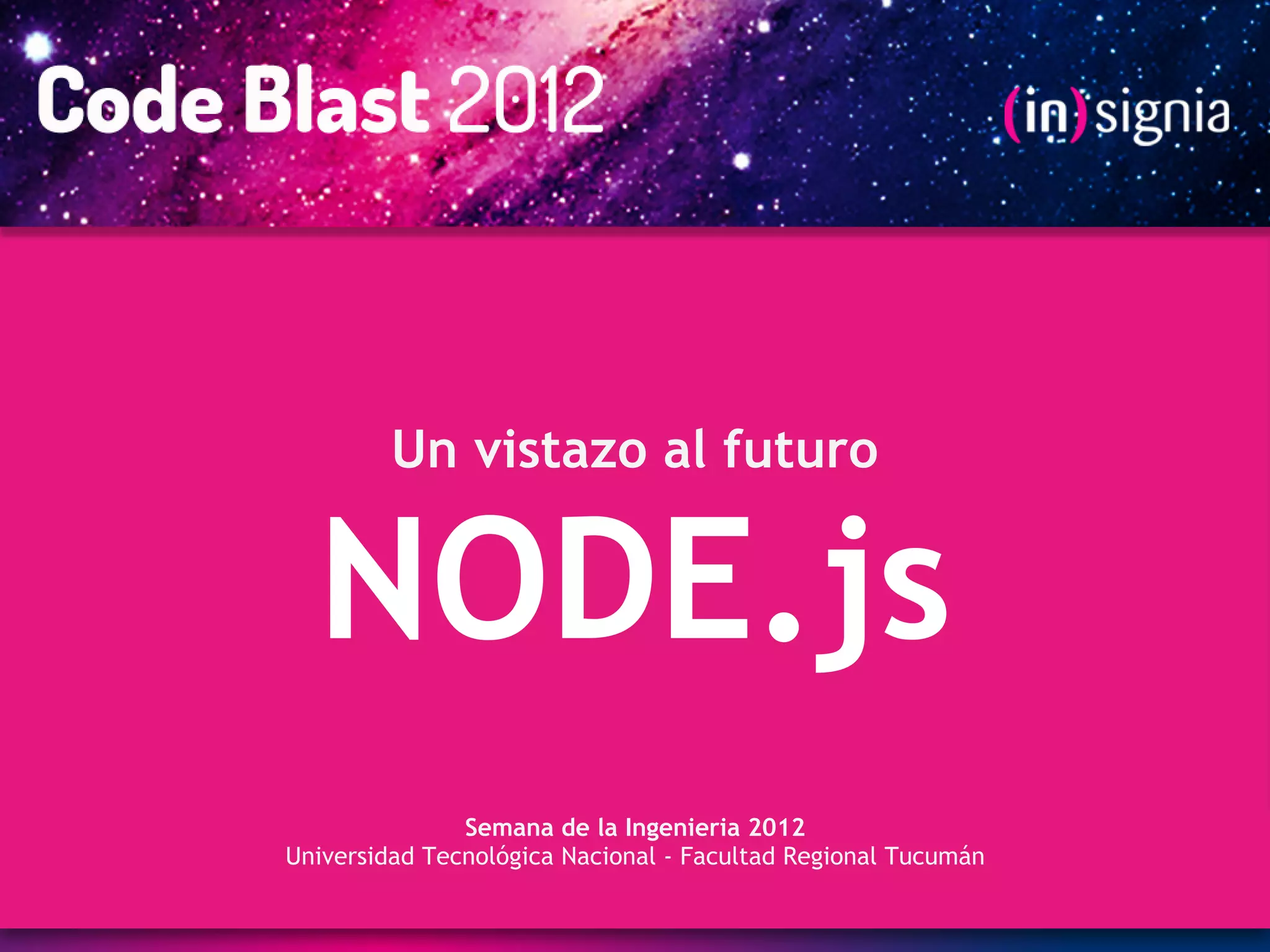 Code Blast 2012

(in)signia

Un vistazo al futuro

NODE.js

Semana de la Ingenieria 2012
Universidad Tecnológica Nacional - Facultad Regional Tucumán